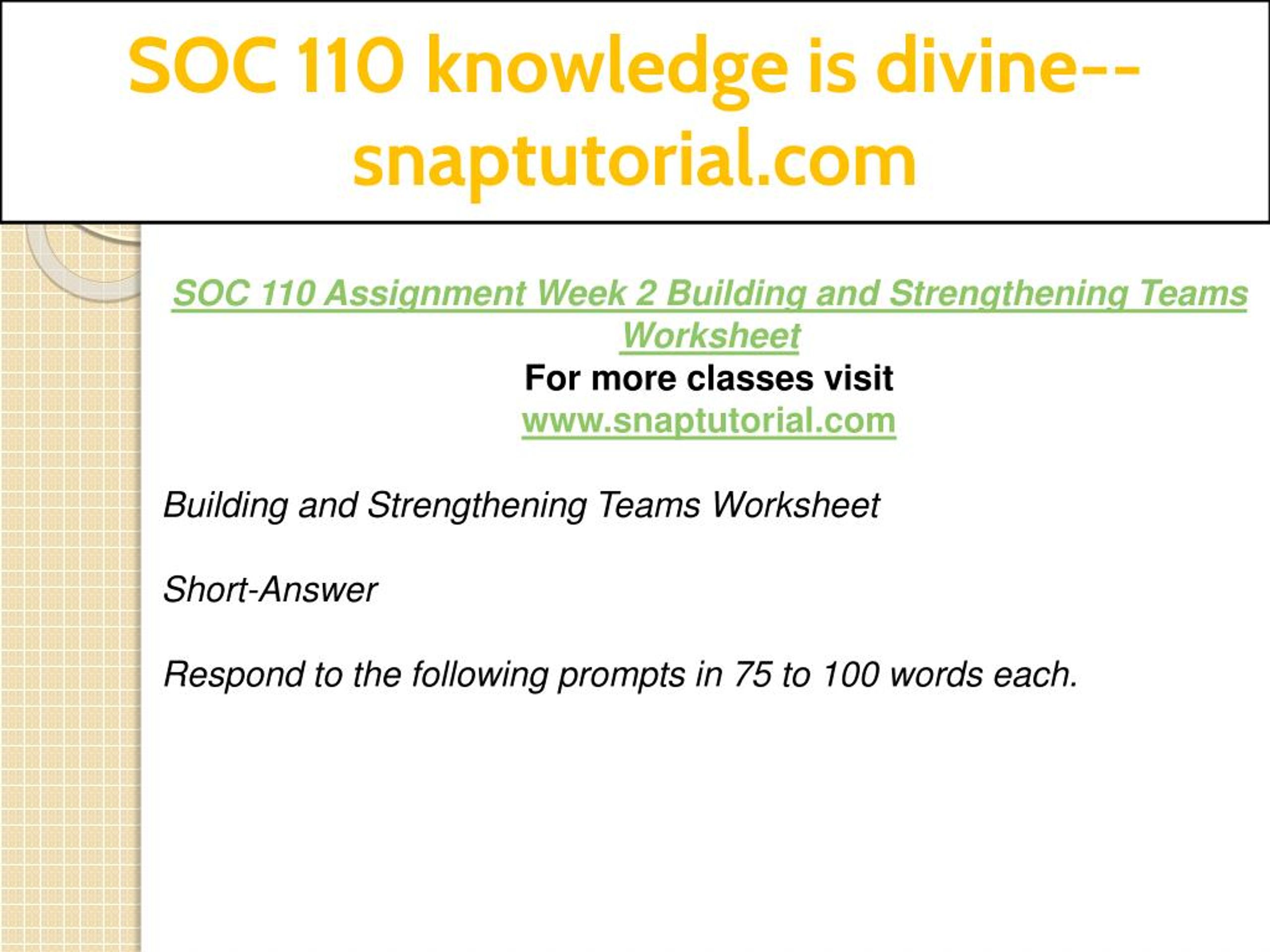 SOC 110 knowledge is divine--snaptutorial.com

SOC 110 Assignment Week 2 Building and Strengthening Teams Worksheet
For more classes visit
www.snaptutorial.com

Building and Strengthening Teams Worksheet

Short-Answer

Respond to the following prompts in 75 to 100 words each.